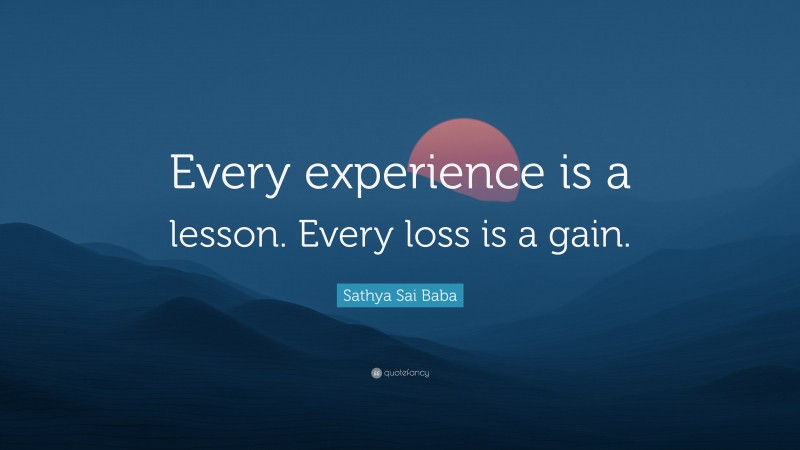 Every experience is a lesson. Every loss is a gain.

Sathya Sai Baba

quotefancy